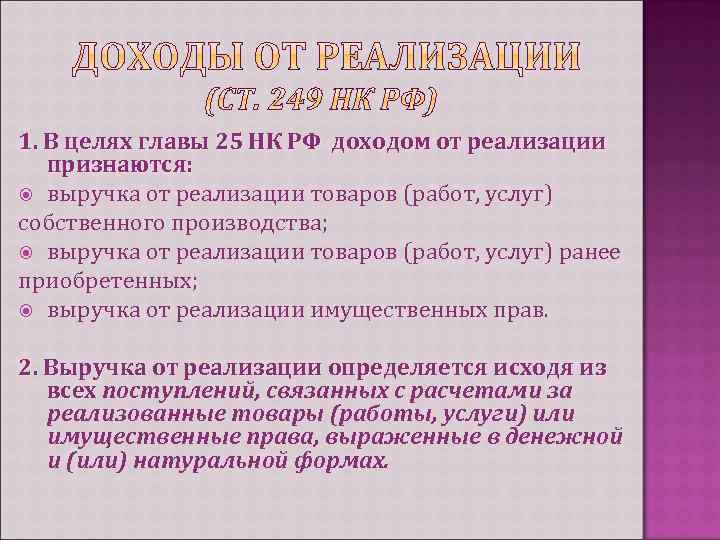 ДОХОДЫ ОТ РЕАЛИЗАЦИИ
(СТ. 249 НК РФ)

1. В целях главы 25 НК РФ доходом от реализации признаются:

выручка от реализации товаров (работ, услуг) собственного производства;

выручка от реализации товаров (работ, услуг) ранее приобретенных;

выручка от реализации имущественных прав.

2. Выручка от реализации определяется исходя из всех поступлений, связанных с расчетами за реализованные товары (работы, услуги) или имущественные права, выраженные в денежной и (или) натуральной формах.